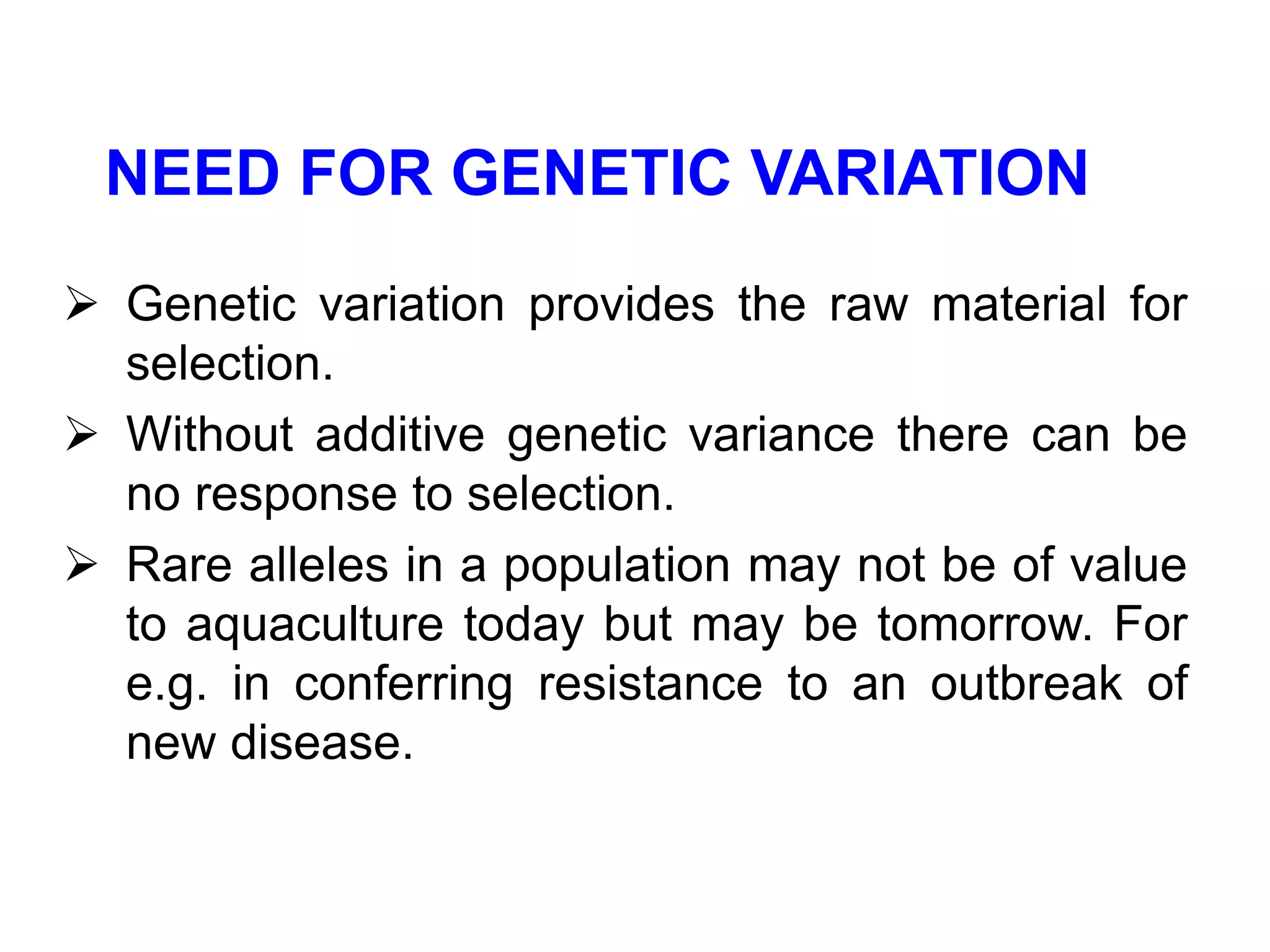 NEED FOR GENETIC VARIATION

➢ Genetic variation provides the raw material for selection.

➢ Without additive genetic variance there can be no response to selection.

➢ Rare alleles in a population may not be of value to aquaculture today but may be tomorrow. For e.g. in conferring resistance to an outbreak of new disease.